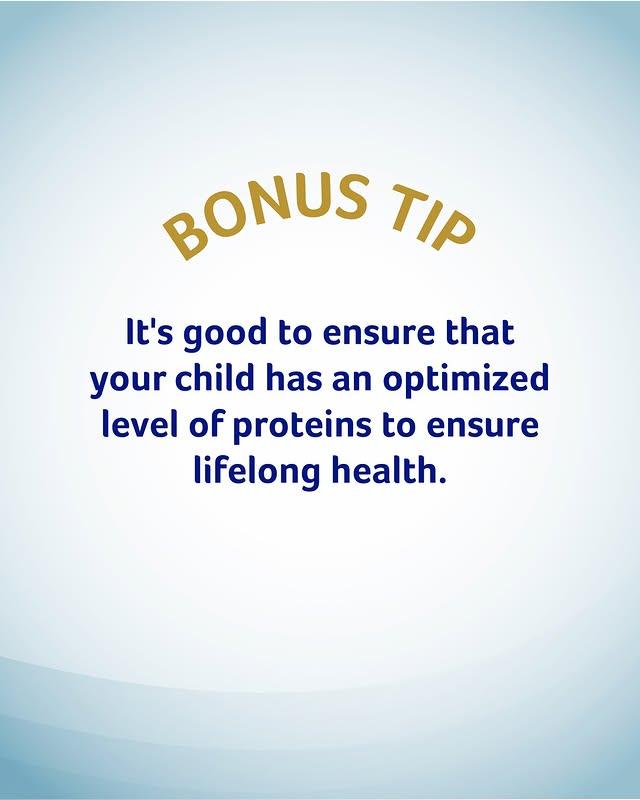 BONUS TIP

It's good to ensure that your child has an optimized level of proteins to ensure lifelong health.